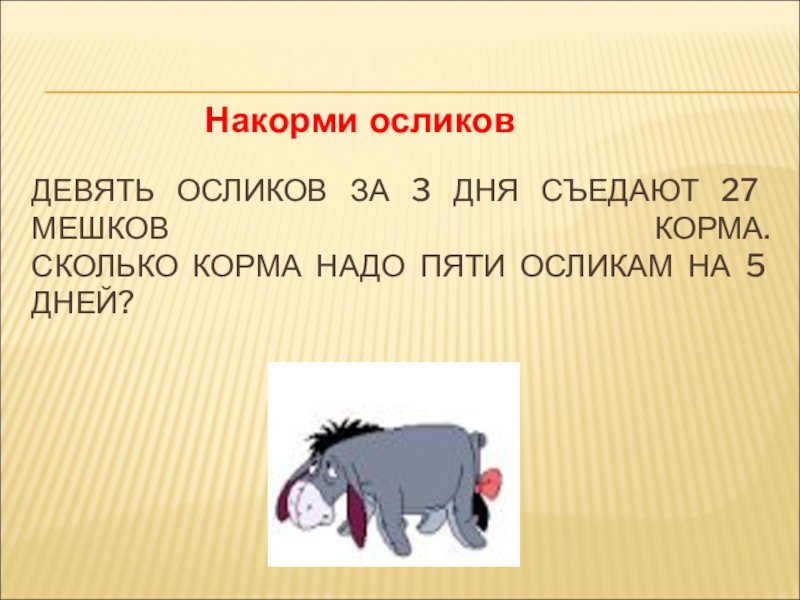 Накорми осликов

ДЕВЯТЬ ОСЛИКОВ ЗА 3 ДНЯ СЪЕДАЮТ 27 МЕШКОВ КОРМА. СКОЛЬКО КОРМА НАДО ПЯТИ ОСЛИКАМ НА 5 ДНЕЙ?